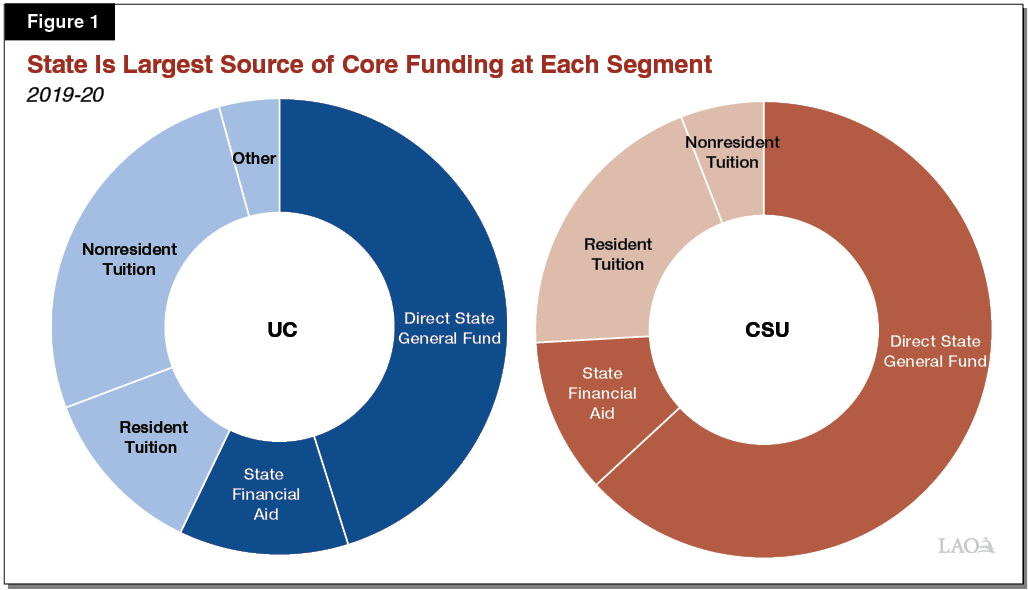 Figure 1

State Is Largest Source of Core Funding at Each Segment

2019-20

UC

Direct State General Fund

State Financial Aid

Resident Tuition

Nonresident Tuition

Other

CSU

Direct State General Fund

State Financial Aid

Resident Tuition

Nonresident Tuition

LAO